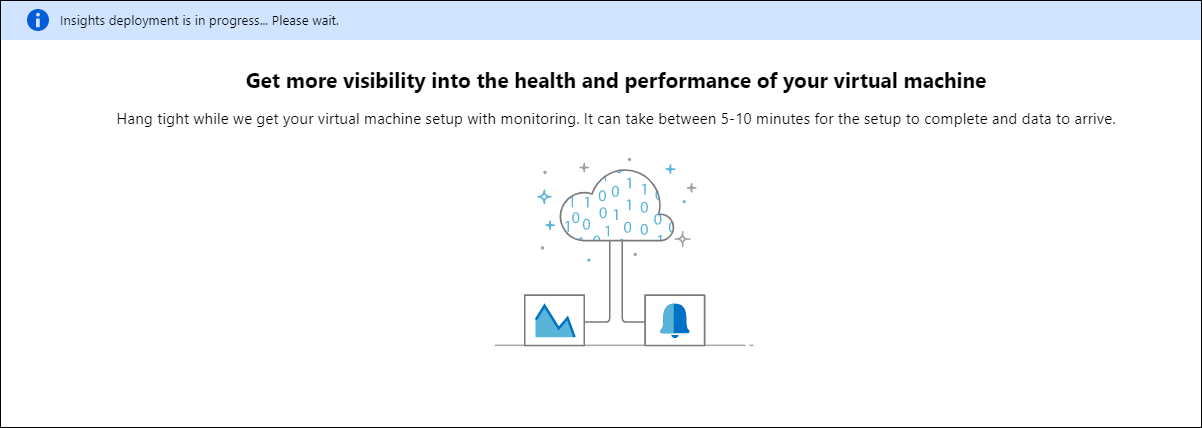 Insights deployment is in progress... Please wait.

Get more visibility into the health and performance of your virtual machine

Hang tight while we get your virtual machine setup with monitoring. It can take between 5-10 minutes for the setup to complete and data to arrive.